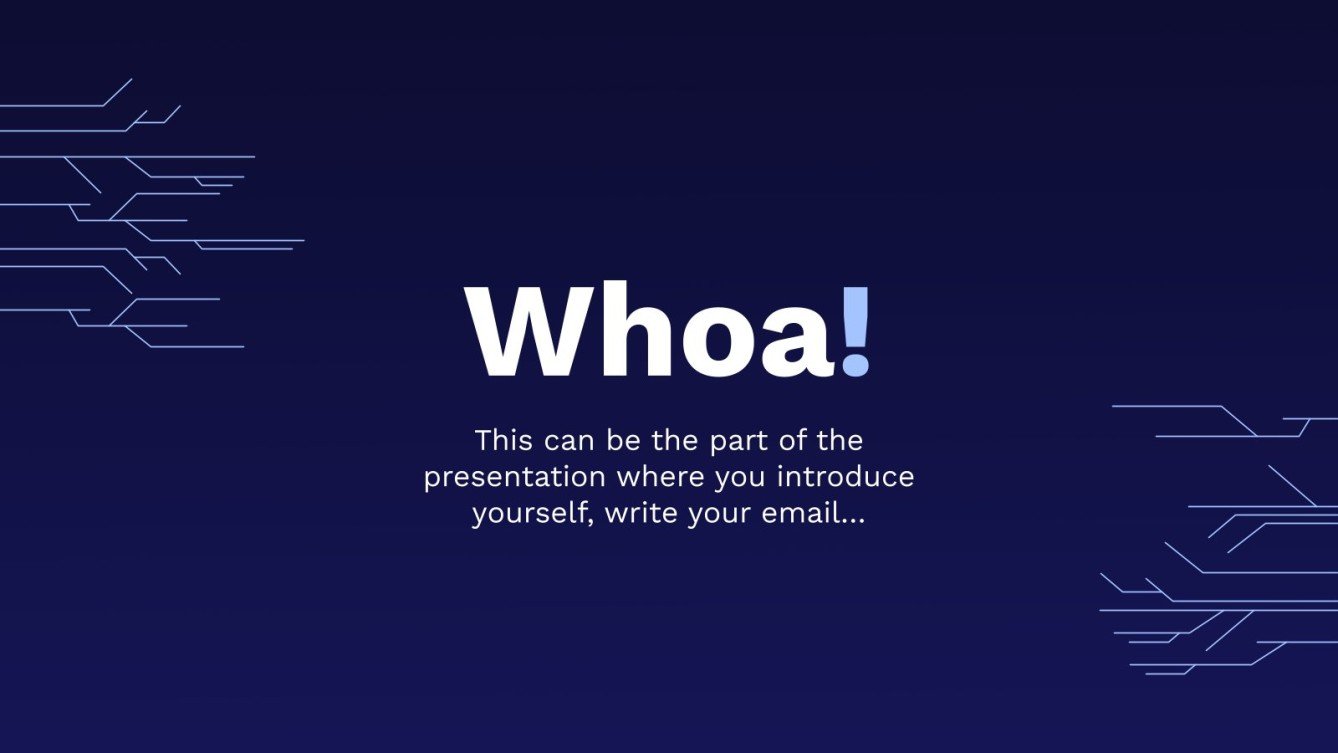 Whoa!

This can be the part of the presentation where you introduce yourself, write your email...